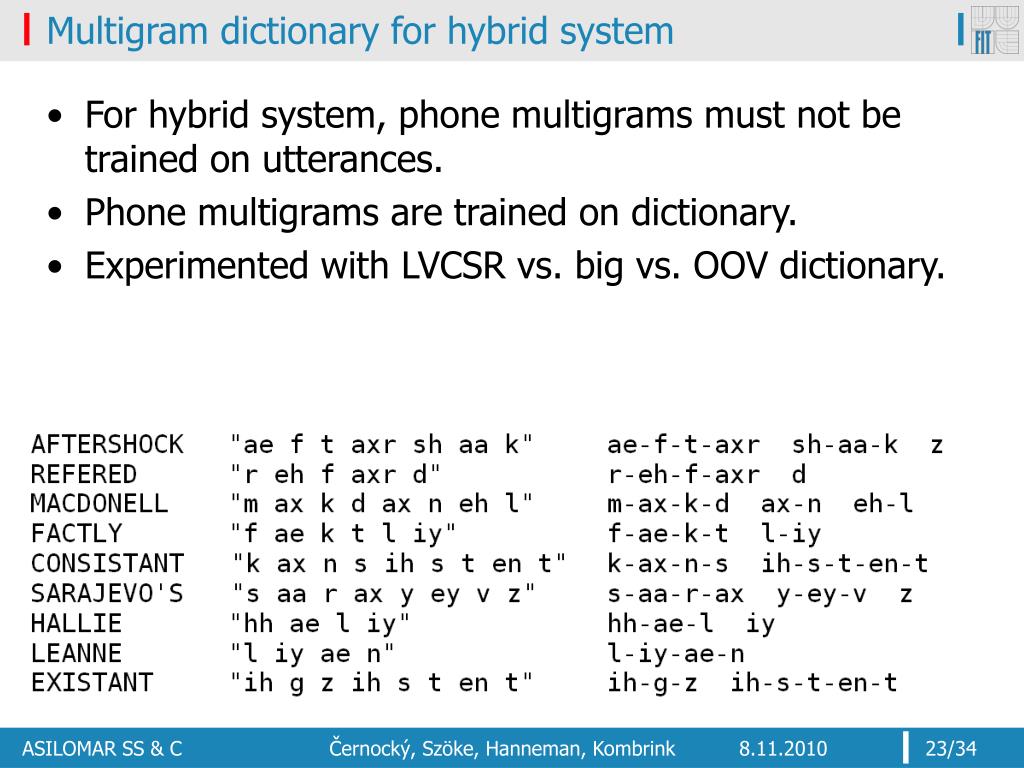 Multigram dictionary for hybrid system

FIT

• For hybrid system, phone multigrams must not be trained on utterances.
• Phone multigrams are trained on dictionary.
• Experimented with LVCSR vs. big vs. OOV dictionary.

| | | |
|---|---|---|
| AFTERSHOCK | "ae f t axr sh aa k" | ae-f-t-axr sh-aa-k z |
| REFERED | "r eh f axr d" | r-eh-f-axr d |
| MACDONELL | "m ax k d ax n eh l" | m-ax-k-d ax-n eh-l |
| FACTLY | "f ae k t l iy" | f-ae-k-t l-iy |
| CONSISTANT | "k ax n s ih s t en t" | k-ax-n-s ih-s-t-en-t |
| SARAJEVO'S | "s aa r ax y ey v z" | s-aa-r-ax y-ey-v z |
| HALLIE | "hh ae l iy" | hh-ae-l iy |
| LEANNE | "l iy ae n" | l-iy-ae-n |
| EXISTANT | "ih g z ih s t en t" | ih-g-z ih-s-t-en-t |

ASILOMAR SS & C Černocký, Szöke, Hanneman, Kombrink 8.11.2010 23/34